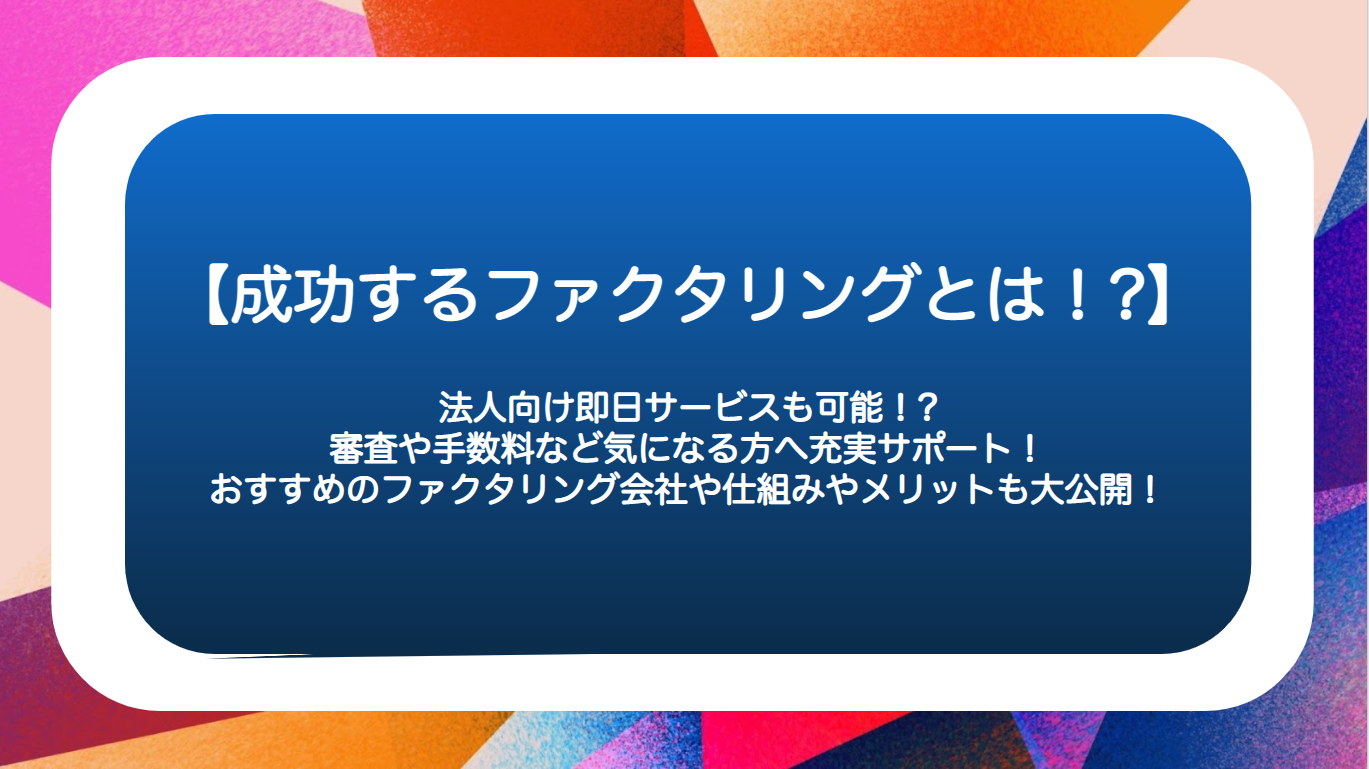 【成功するファクタリングとは！?】

法人向け即日サービスも可能！？
審査や手数料など気になる方へ充実サポート！
おすすめのファクタリング会社や仕組みやメリットも大公開！